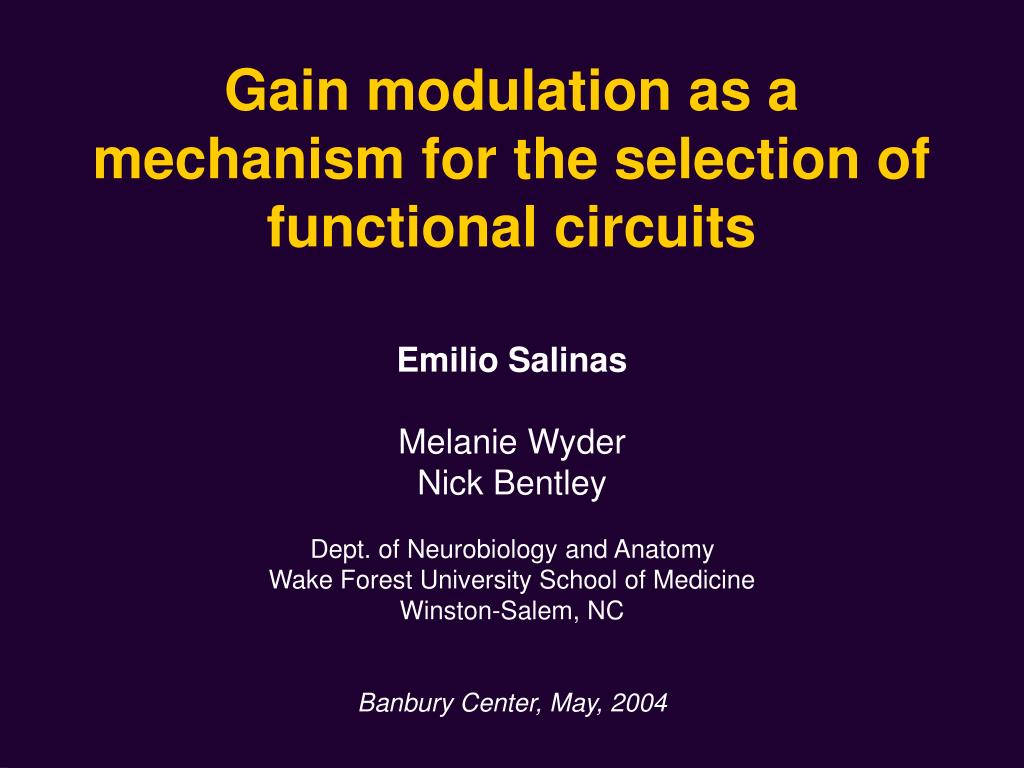 Gain modulation as a mechanism for the selection of functional circuits

Emilio Salinas

Melanie Wyder
Nick Bentley

Dept. of Neurobiology and Anatomy
Wake Forest University School of Medicine
Winston-Salem, NC

Banbury Center, May, 2004